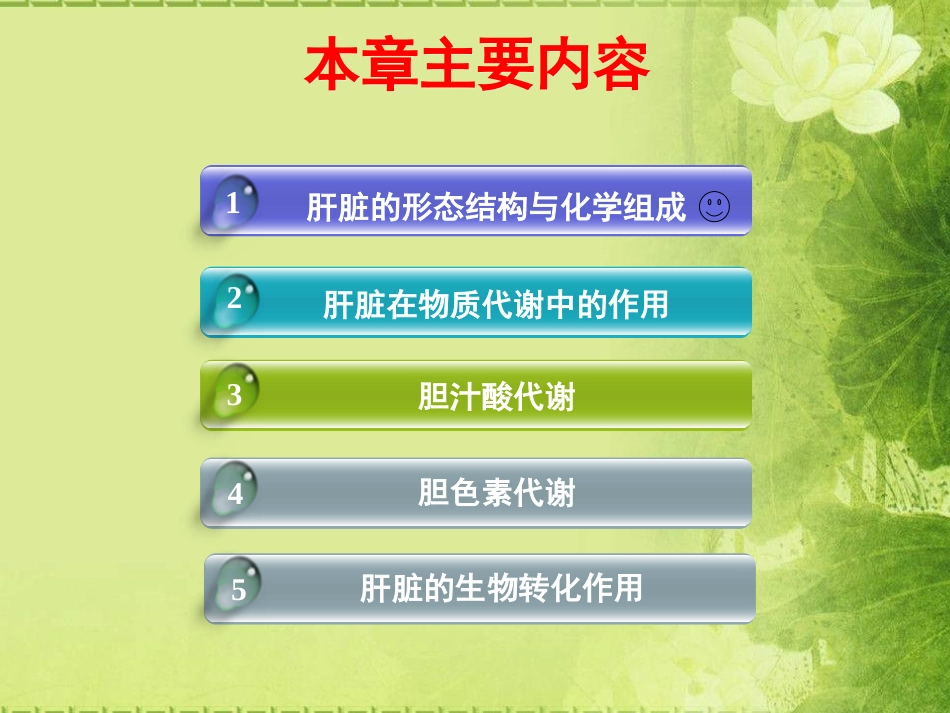 本章主要内容

1 肝脏的形态结构与化学组成 ☺

2 肝脏在物质代谢中的作用

3 胆汁酸代谢

4 胆色素代谢

5 肝脏的生物转化作用